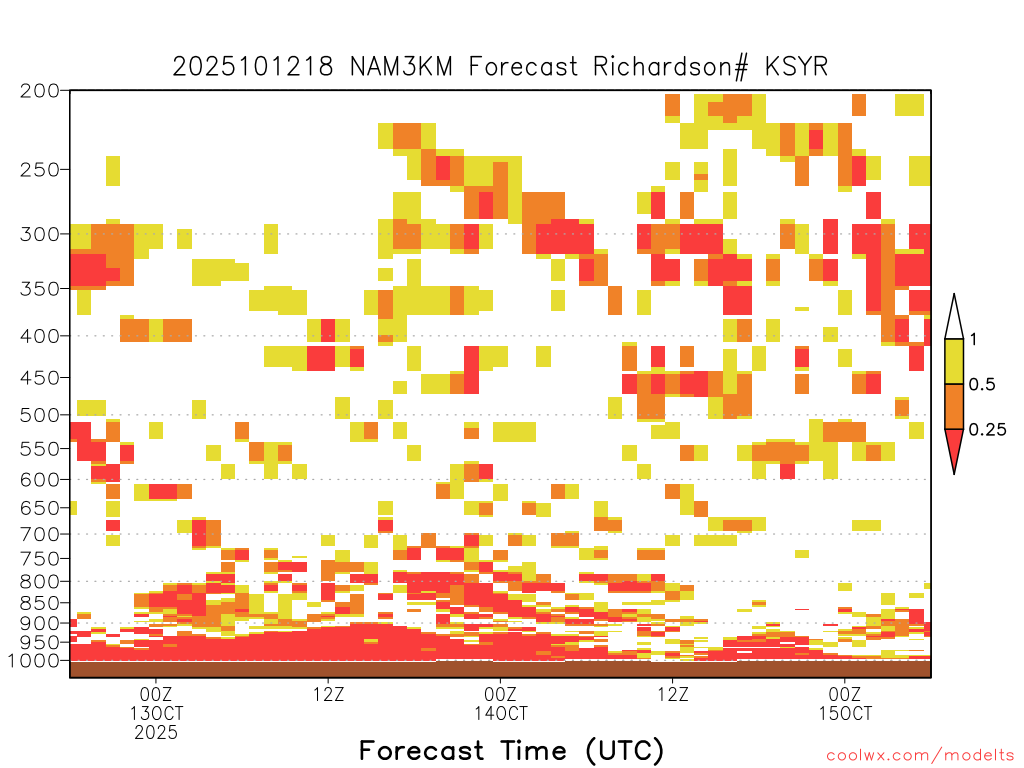 2025101218 NAM3KM Forecast Richardson# KSYR

200
250
300
350
400
450
500
550
600
650
700
750
800
850
900
950
1000

1
0.5
0.25

00Z
13OCT
2025

12Z

00Z
14OCT

12Z

00Z
15OCT

Forecast Time (UTC)

coolwx.com/modelts